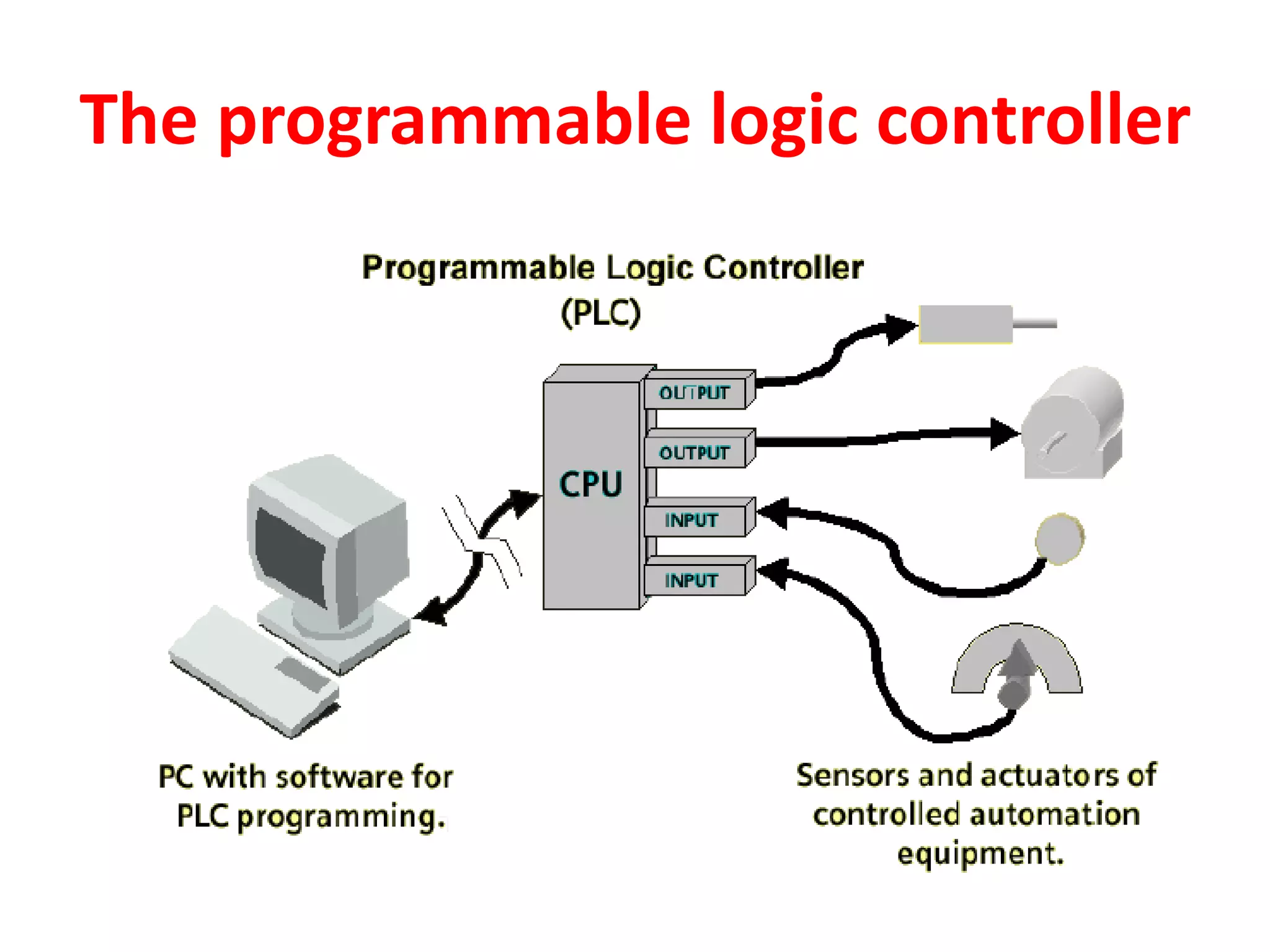 The programmable logic controller

Programmable Logic Controller (PLC)

CPU

OUTPUT

OUTPUT

INPUT

INPUT

PC with software for PLC programming.

Sensors and actuators of controlled automation equipment.